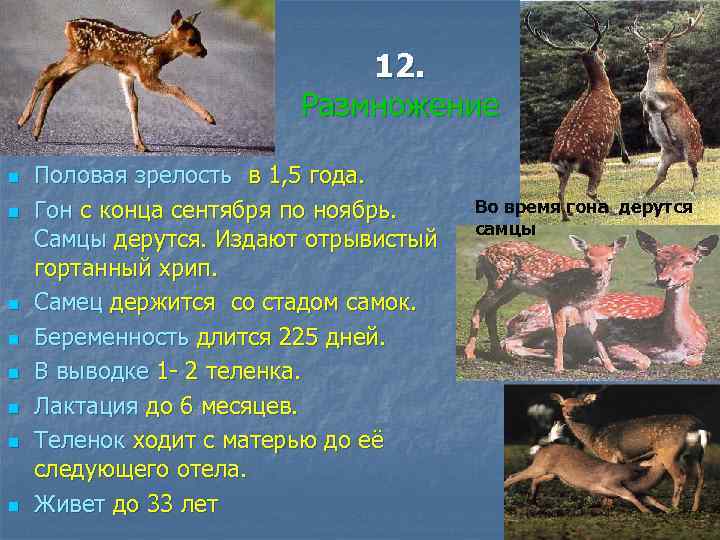 12.
Размножение

Половая зрелость в 1,5 года.

Гон с конца сентября по ноябрь. Самцы дерутся. Издают отрывистый гортанный хрип.

Самец держится со стадом самок.

Беременность длится 225 дней.

В выводке 1- 2 теленка.

Лактация до 6 месяцев.

Теленок ходит с матерью до её следующего отела.

Живет до 33 лет

Во время гона дерутся самцы